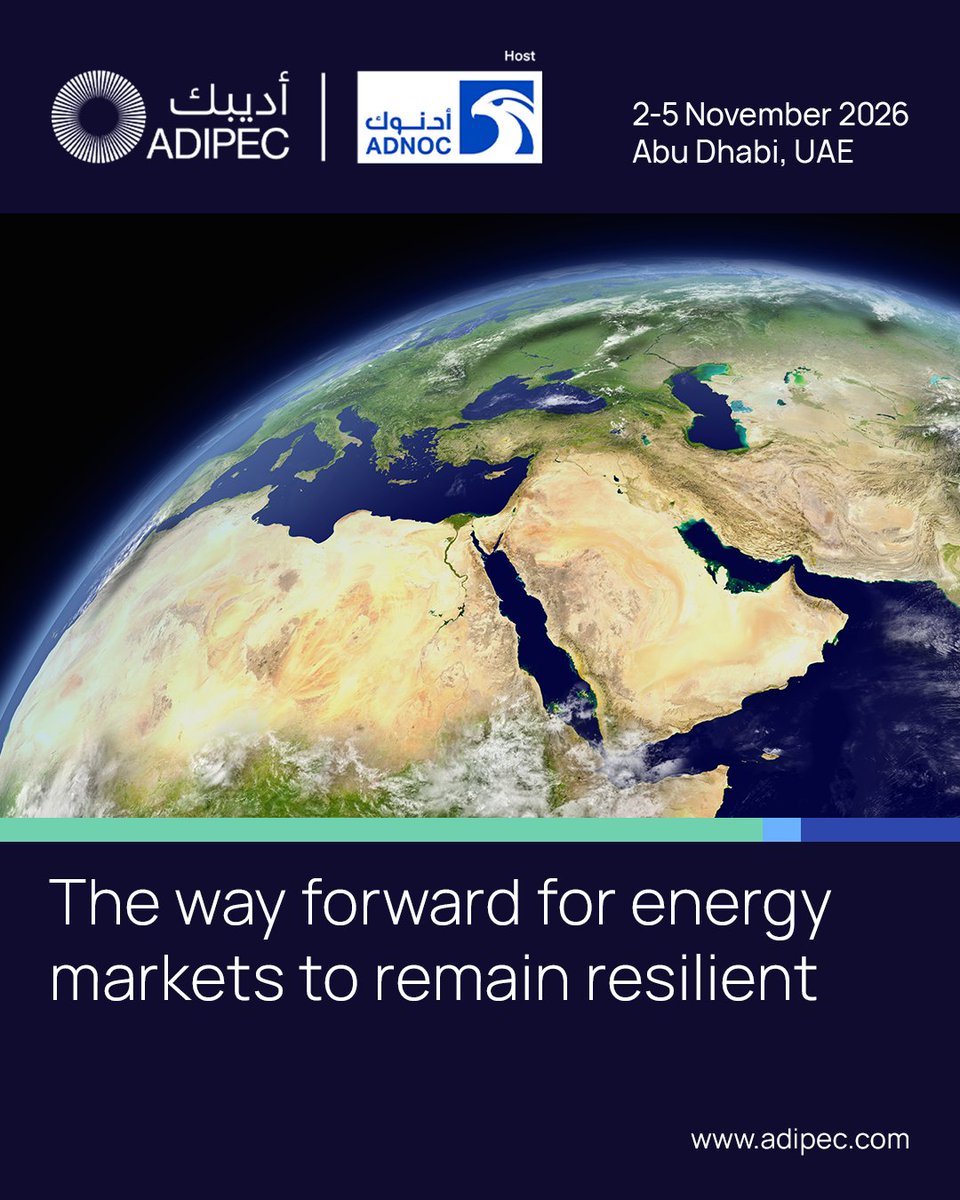 أديبك
ADIPEC

Host
أدنوك
ADNOC

2-5 November 2026
Abu Dhabi, UAE

The way forward for energy markets to remain resilient

www.adipec.com